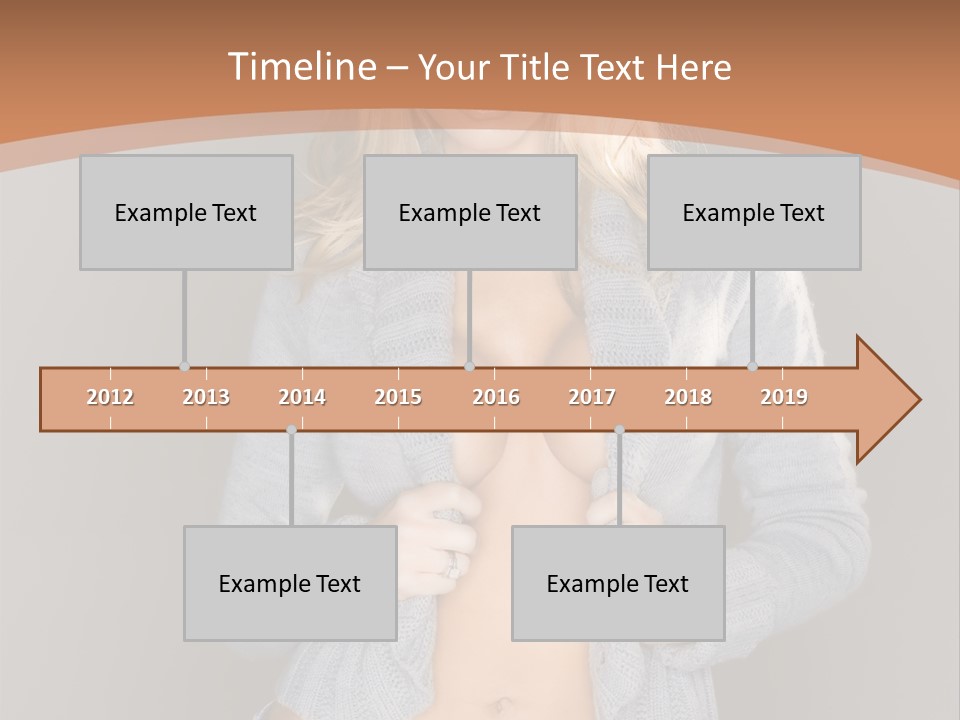 Timeline – Your Title Text Here

Example Text

Example Text

Example Text

2012
2013
2014
2015
2016
2017
2018
2019

Example Text

Example Text